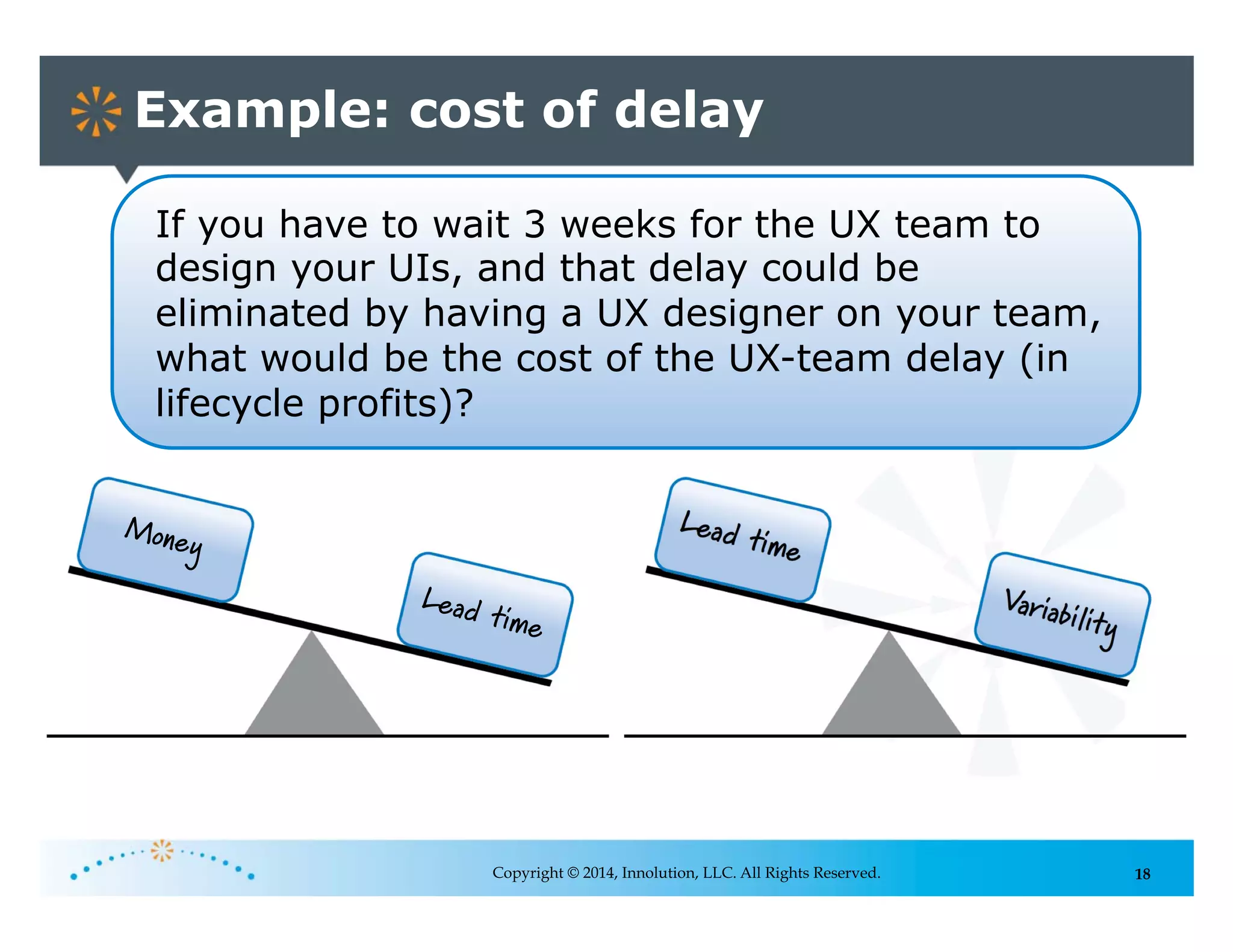 Example: cost of delay

If you have to wait 3 weeks for the UX team to design your UIs, and that delay could be eliminated by having a UX designer on your team, what would be the cost of the UX-team delay (in lifecycle profits)?

Money

Lead time

Lead time

Variability

Copyright © 2014, Innolution, LLC. All Rights Reserved.

18